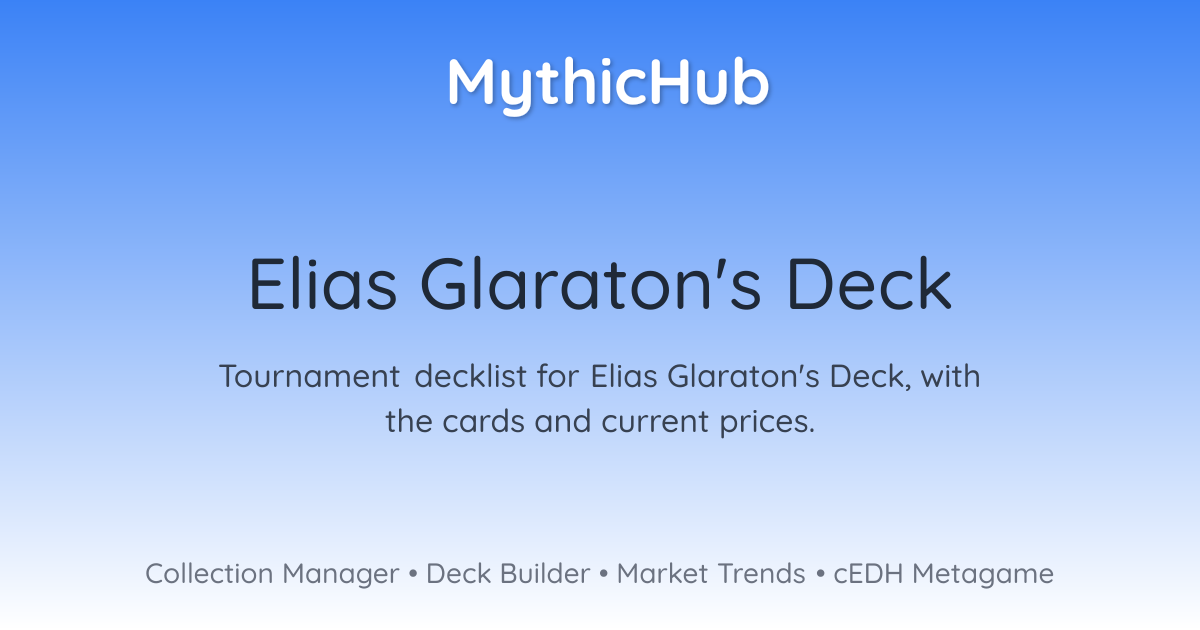 MythicHub

Elias Glaraton's Deck

Tournament decklist for Elias Glaraton's Deck, with the cards and current prices.

Collection Manager • Deck Builder • Market Trends • cEDH Metagame